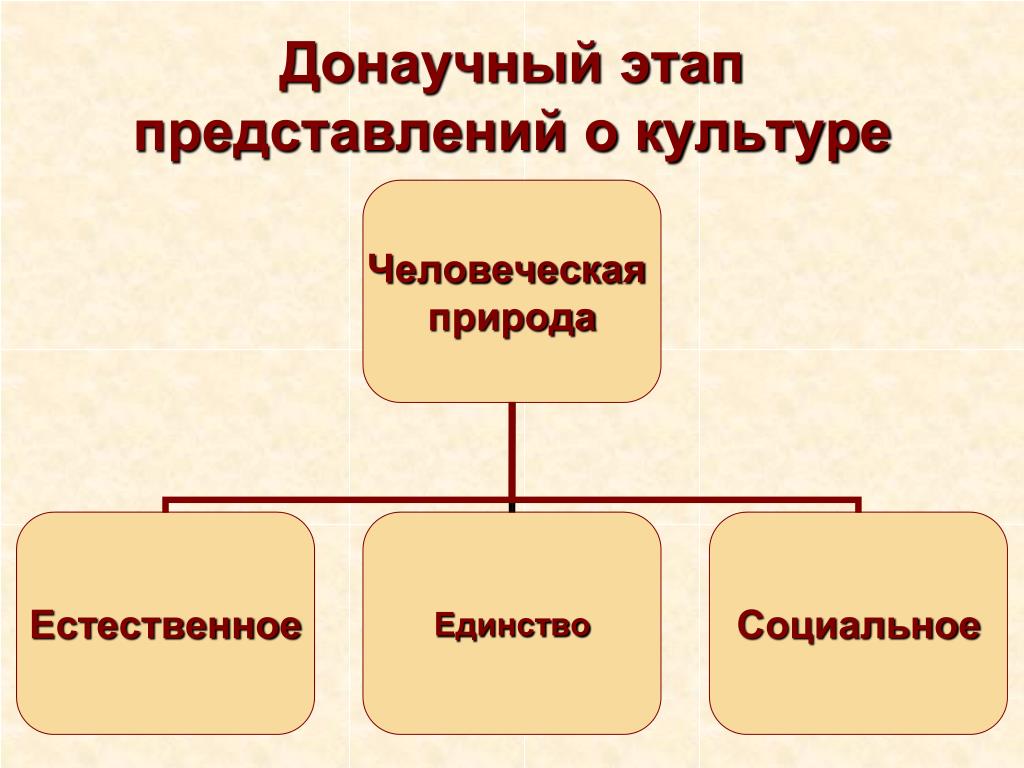 Донаучный этап представлений о культуре

Человеческая природа

Естественное

Единство

Социальное